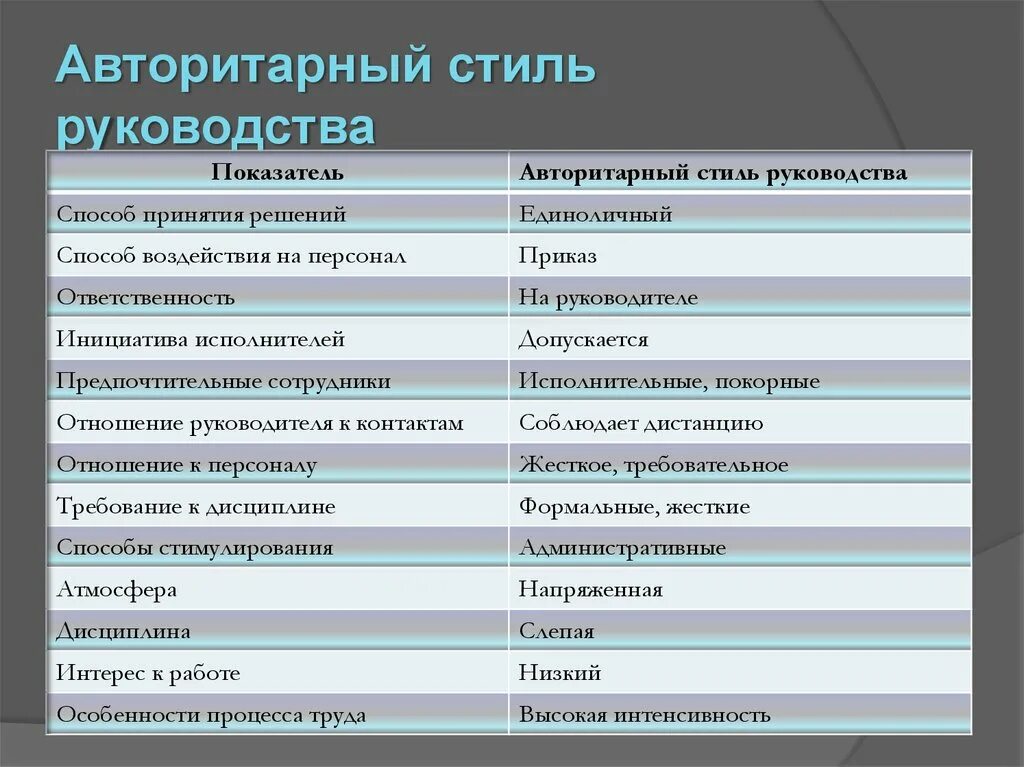 Авторитарный стиль руководства

| Показатель | Авторитарный стиль руководства |
|---|---|
| Способ принятия решений | Единоличный |
| Способ воздействия на персонал | Приказ |
| Ответственность | На руководителе |
| Инициатива исполнителей | Допускается |
| Предпочтительные сотрудники | Исполнительные, покорные |
| Отношение руководителя к контактам | Соблюдает дистанцию |
| Отношение к персоналу | Жесткое, требовательное |
| Требование к дисциплине | Формальные, жесткие |
| Способы стимулирования | Административные |
| Атмосфера | Напряженная |
| Дисциплина | Слепая |
| Интерес к работе | Низкий |
| Особенности процесса труда | Высокая интенсивность |